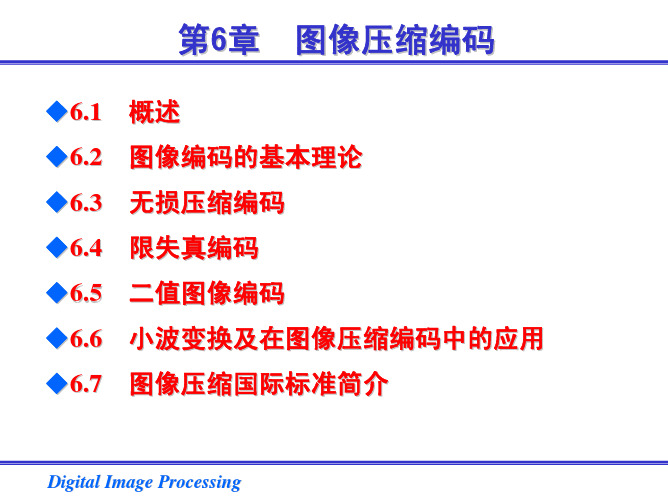 第6章 图像压缩编码

◆6.1 概述

◆6.2 图像编码的基本理论

◆6.3 无损压缩编码

◆6.4 限失真编码

◆6.5 二值图像编码

◆6.6 小波变换及在图像压缩编码中的应用

◆6.7 图像压缩国际标准简介

Digital Image Processing